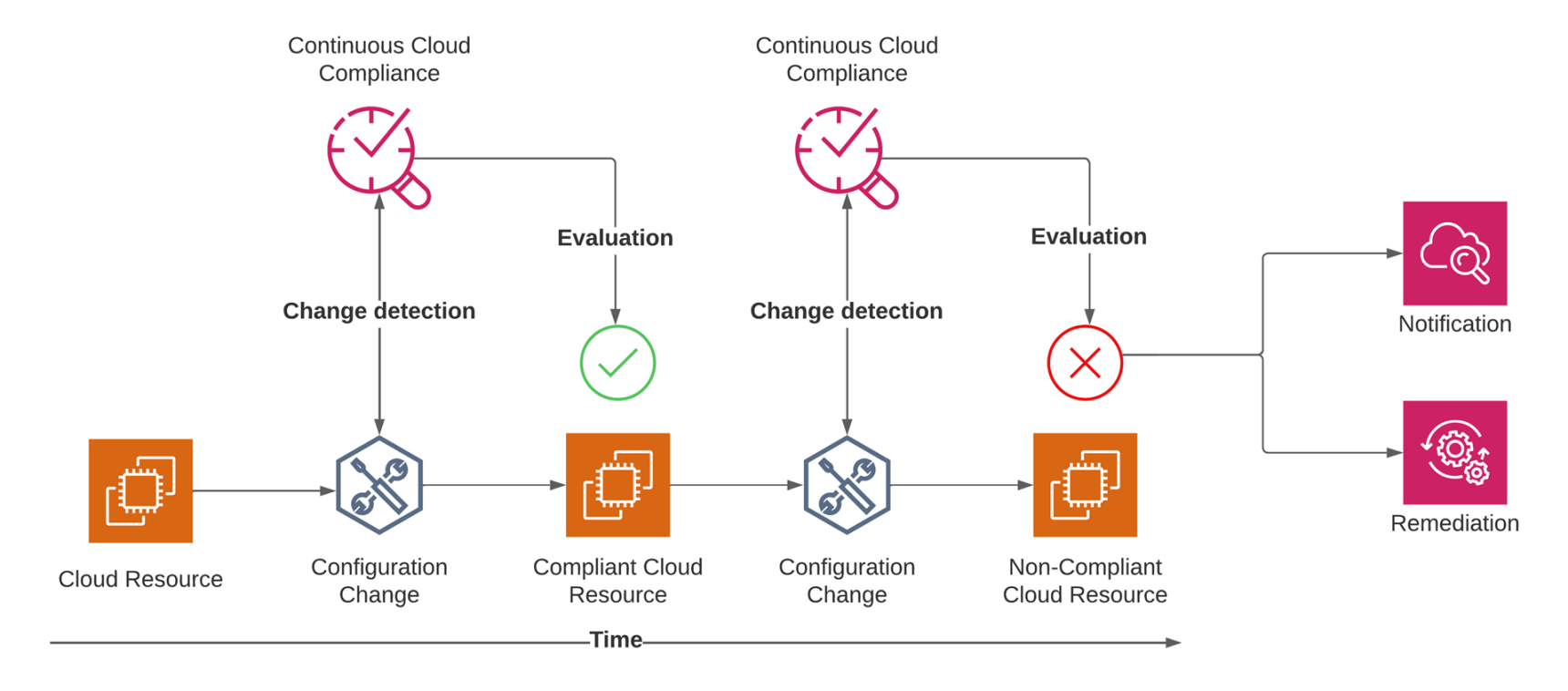 Continuous Cloud Compliance

Continuous Cloud Compliance

Evaluation

Evaluation

Change detection

Change detection

Notification

Remediation

Cloud Resource

Configuration Change

Compliant Cloud Resource

Configuration Change

Non-Compliant Cloud Resource

Time